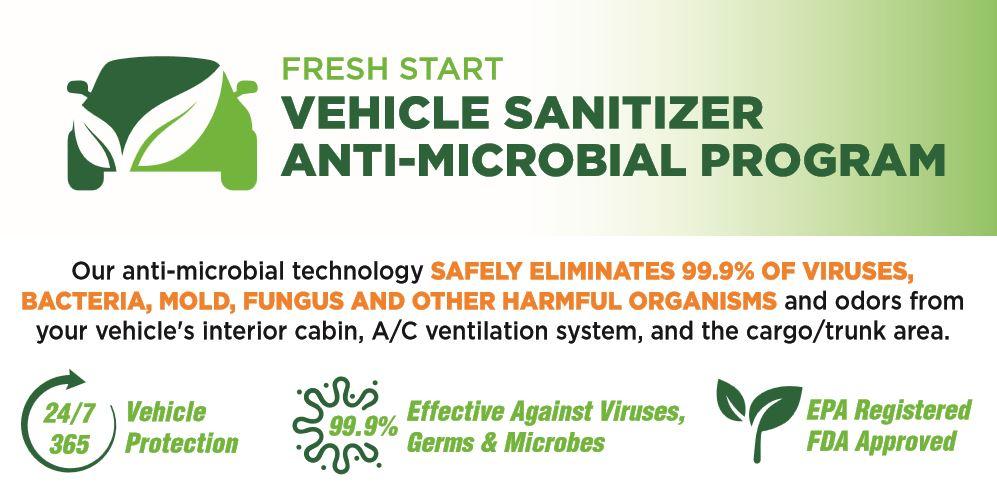 FRESH START
VEHICLE SANITIZER
ANTI-MICROBIAL PROGRAM

Our anti-microbial technology SAFELY ELIMINATES 99.9% OF VIRUSES, BACTERIA, MOLD, FUNGUS AND OTHER HARMFUL ORGANISMS and odors from your vehicle's interior cabin, A/C ventilation system, and the cargo/trunk area.

24/7
365
Vehicle
Protection

99.9%
Effective Against Viruses,
Germs & Microbes

EPA Registered
FDA Approved